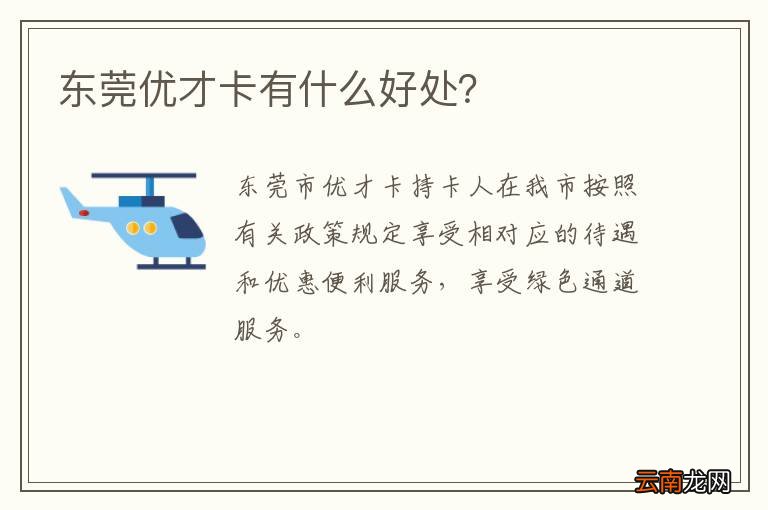 东莞优才卡有什么好处?

东莞市优才卡持卡人在我市按照有关政策规定享受相对应的待遇和优惠便利服务，享受绿色通道服务。

云南龙网